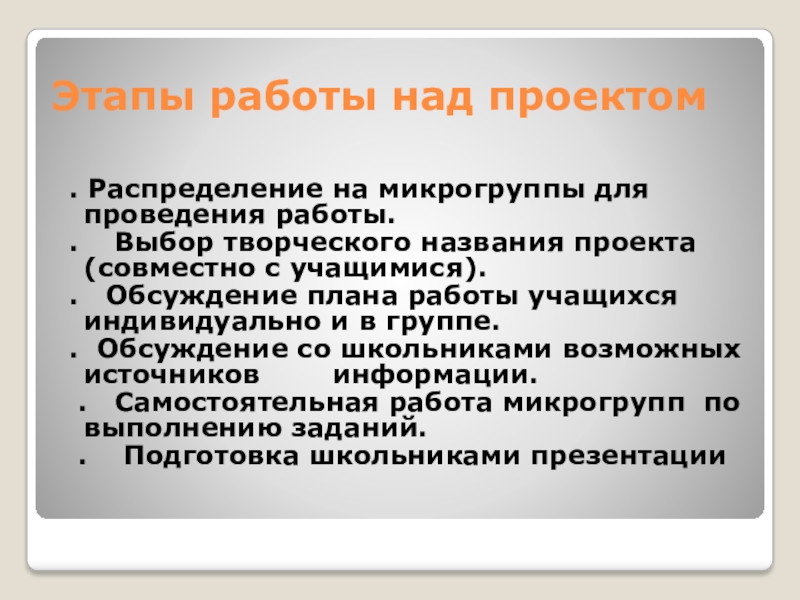 Этапы работы над проектом

. Распределение на микрогруппы для проведения работы.

. Выбор творческого названия проекта (совместно с учащимися).

. Обсуждение плана работы учащихся индивидуально и в группе.

. Обсуждение со школьниками возможных источников информации.

. Самостоятельная работа микрогрупп по выполнению заданий.

. Подготовка школьниками презентации